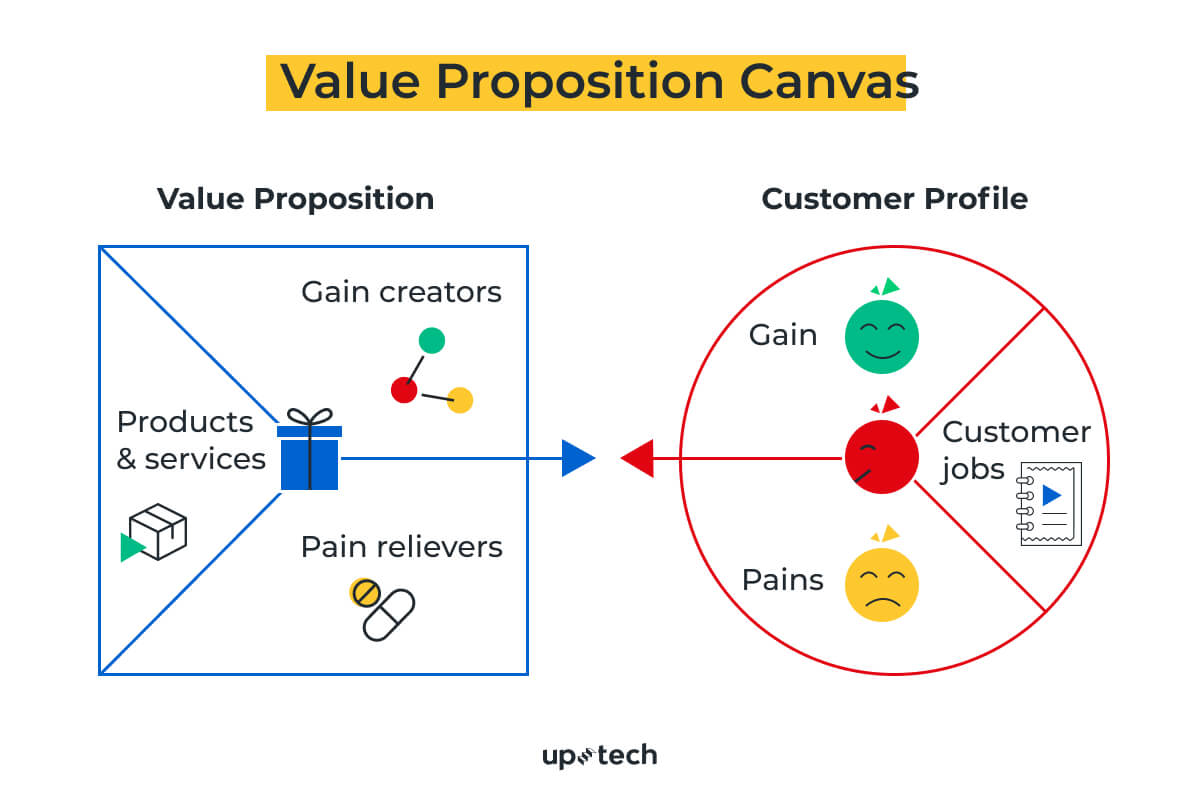 Value Proposition Canvas

Value Proposition

Gain creators

Products & services

Pain relievers

Customer Profile

Gain

Customer jobs

Pains

uptech